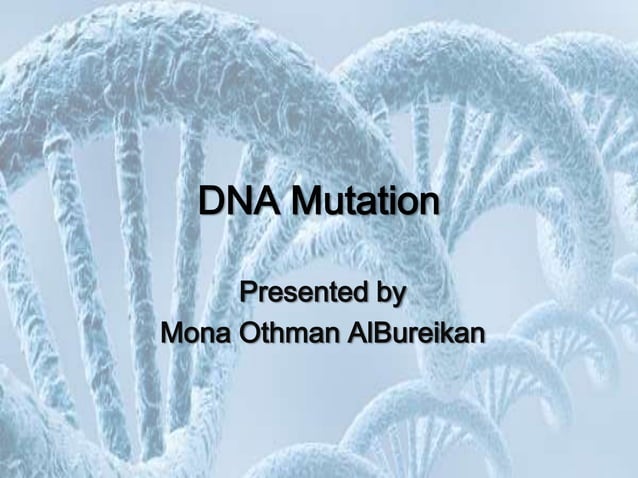 DNA Mutation

Presented by
Mona Othman AlBureikan